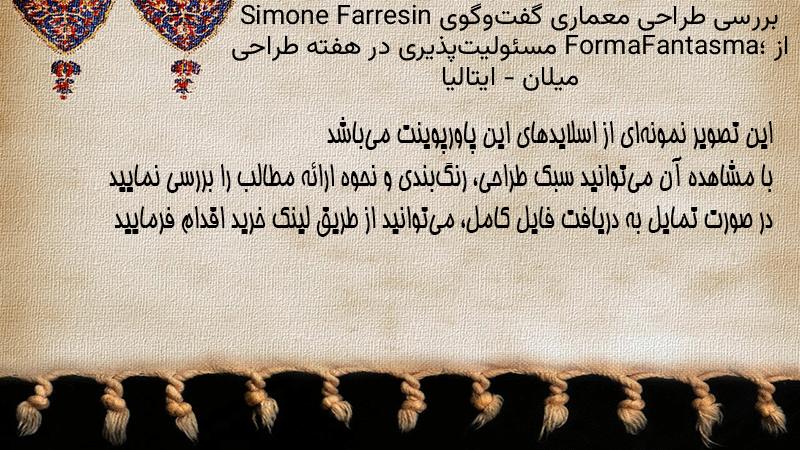 بررسی طراحی معماری گفت‌وگوی Simone Farresin از FormaFantasma؛ مسئولیت‌پذیری در هفته طراحی میلان - ایتالیا

این تصویر نمونه‌ای از اسلایدهای این پاورپوینت می‌باشد
با مشاهده آن می‌توانید سبک طراحی، رنگ‌بندی و نحوه ارائه مطالب را بررسی نمایید
در صورت تمایل به دریافت فایل کامل، می‌توانید از طریق لینک خرید اقدام فرمایید